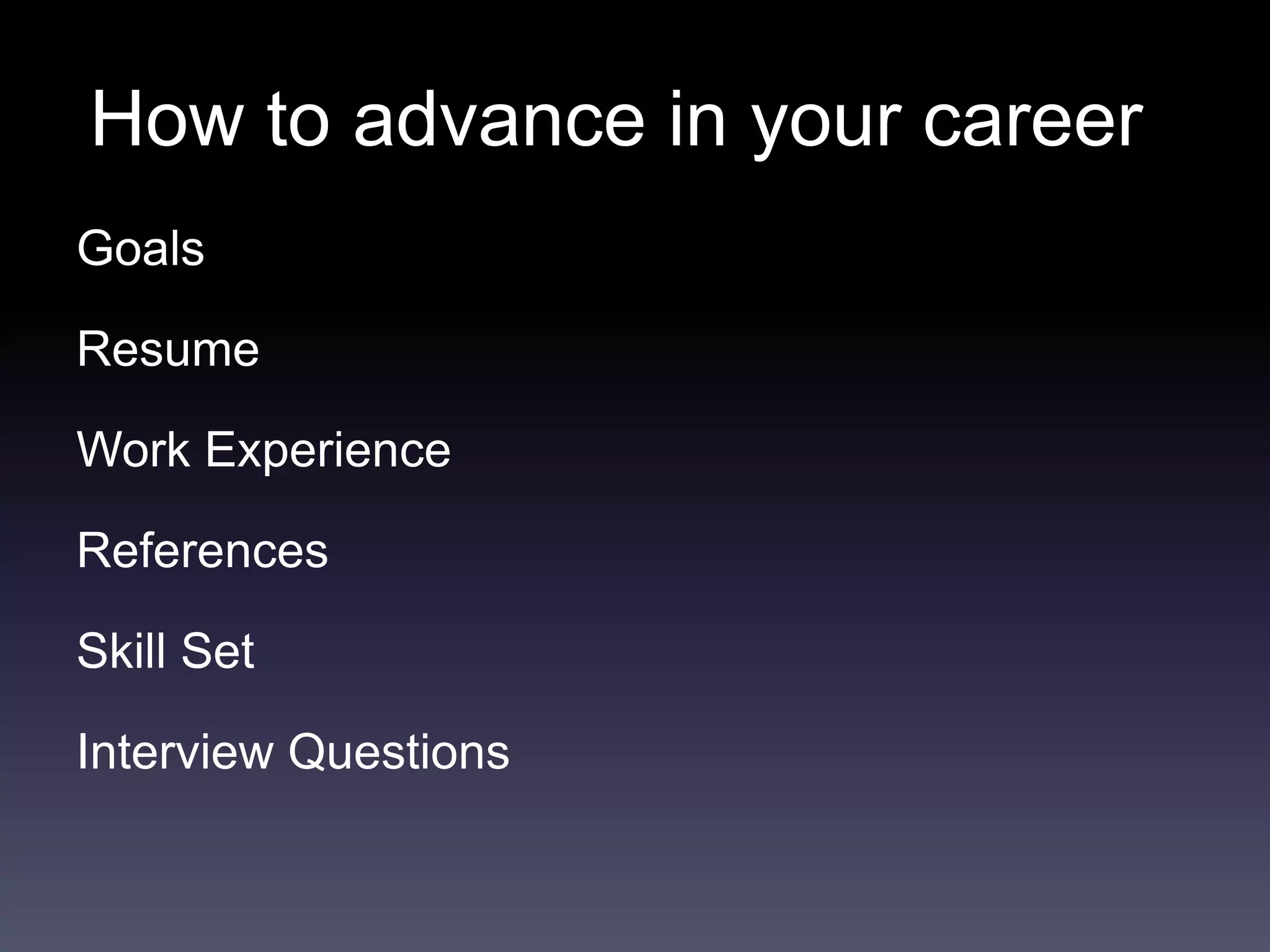 How to advance in your career

Goals

Resume

Work Experience

References

Skill Set

Interview Questions